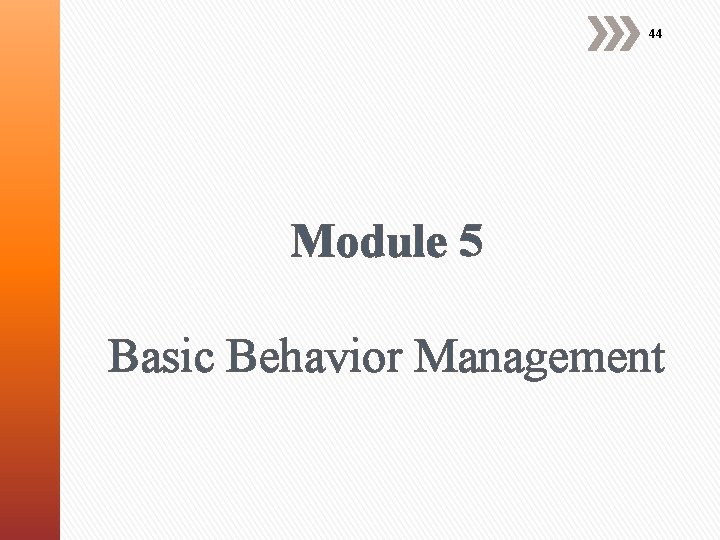 44

Module 5

Basic Behavior Management